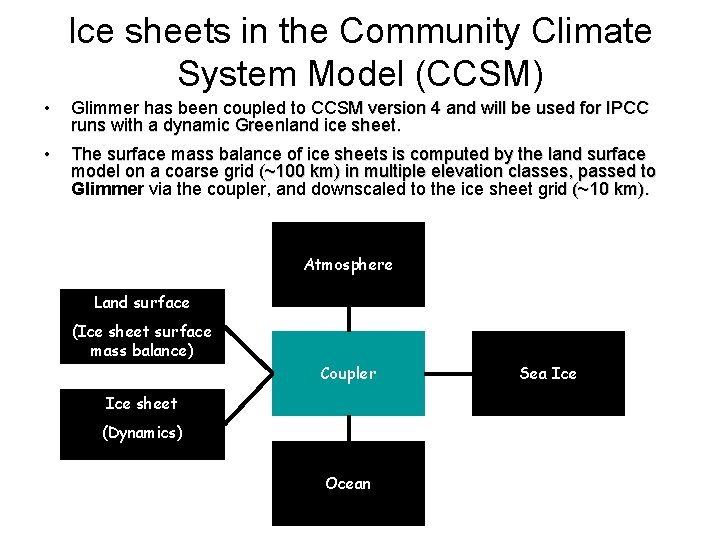 Ice sheets in the Community Climate System Model (CCSM)

• Glimmer has been coupled to CCSM version 4 and will be used for IPCC runs with a dynamic Greenland ice sheet.

• The surface mass balance of ice sheets is computed by the land surface model on a coarse grid (~100 km) in multiple elevation classes, passed to Glimmer via the coupler, and downscaled to the ice sheet grid (~10 km).

Atmosphere

Land surface

(Ice sheet surface mass balance)

Coupler

Sea Ice

Ice sheet

(Dynamics)

Ocean